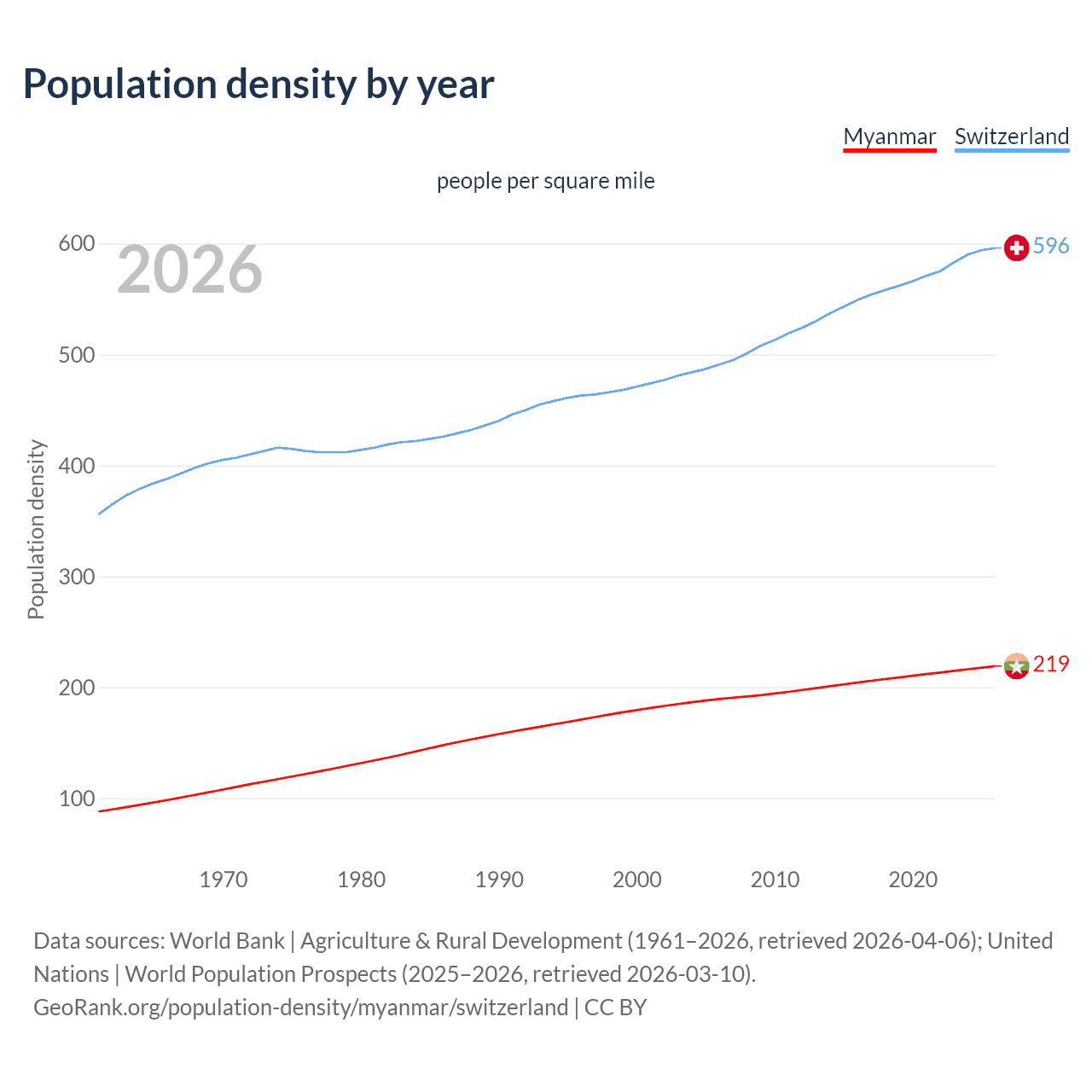 Population density by year

Myanmar Switzerland

people per square mile

2026

Population density

600
500
400
300
200
100

596
219

1970 1980 1990 2000 2010 2020

Data sources: World Bank | Agriculture & Rural Development (1961–2026, retrieved 2026-04-06); United Nations | World Population Prospects (2025–2026, retrieved 2026-03-10).
GeoRank.org/population-density/myanmar/switzerland | CC BY